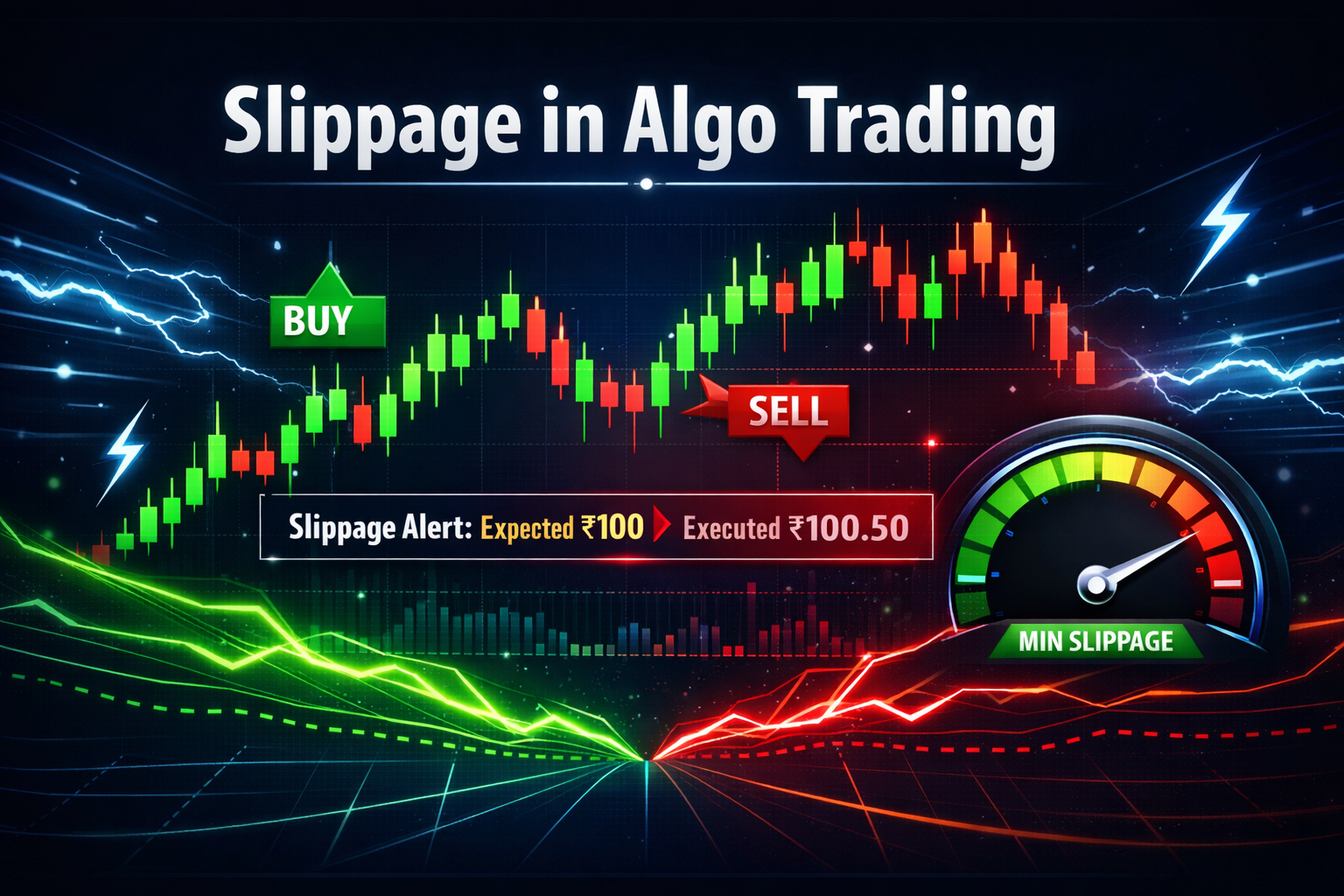 Slippage in Algo Trading

BUY

SELL

Slippage Alert: Expected ₹100 Executed ₹100.50

MIN SLIPPAGE